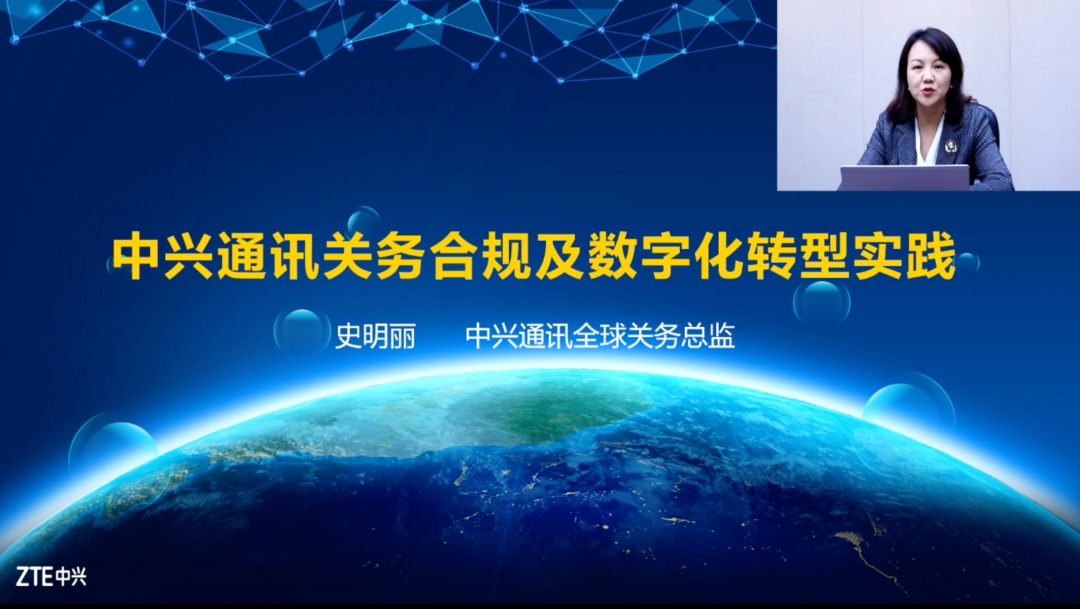 中兴通讯关务合规及数字化转型实践

史明丽　　中兴通讯全球关务总监

ZTE中兴